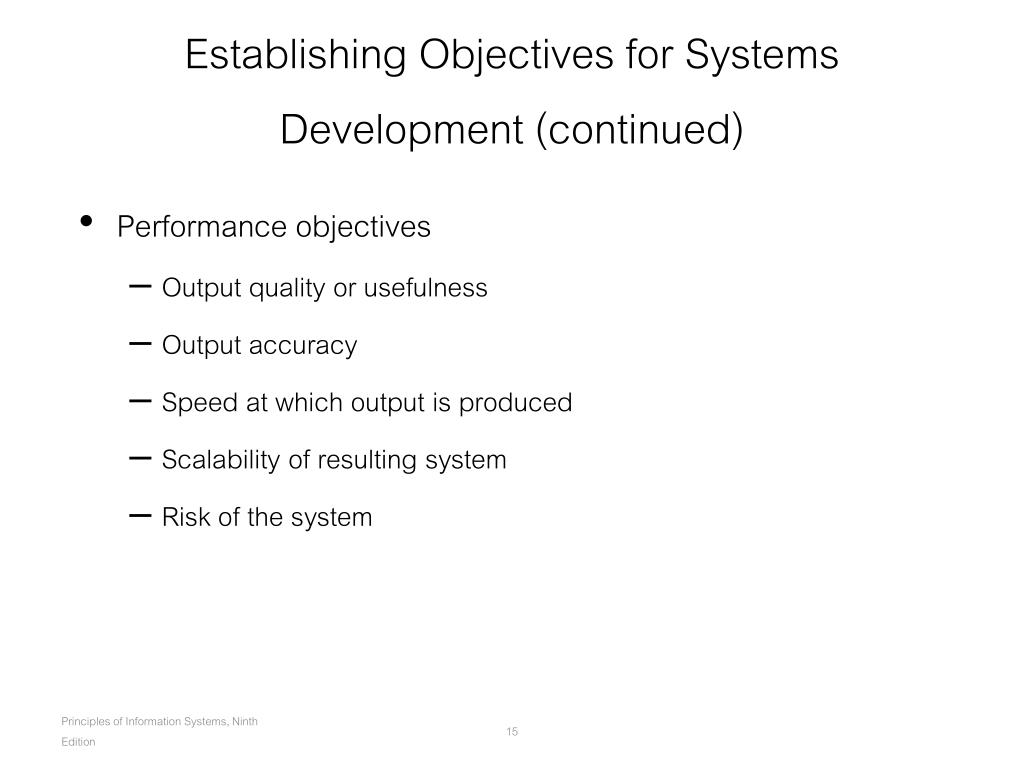 Establishing Objectives for Systems Development (continued)

• Performance objectives
– Output quality or usefulness
– Output accuracy
– Speed at which output is produced
– Scalability of resulting system
– Risk of the system

Principles of Information Systems, Ninth Edition

15